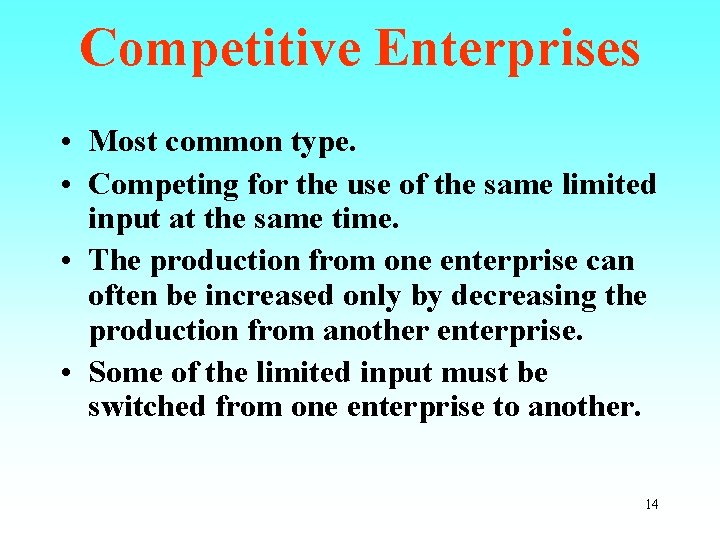 Competitive Enterprises

• Most common type.
• Competing for the use of the same limited input at the same time.
• The production from one enterprise can often be increased only by decreasing the production from another enterprise.
• Some of the limited input must be switched from one enterprise to another.

14